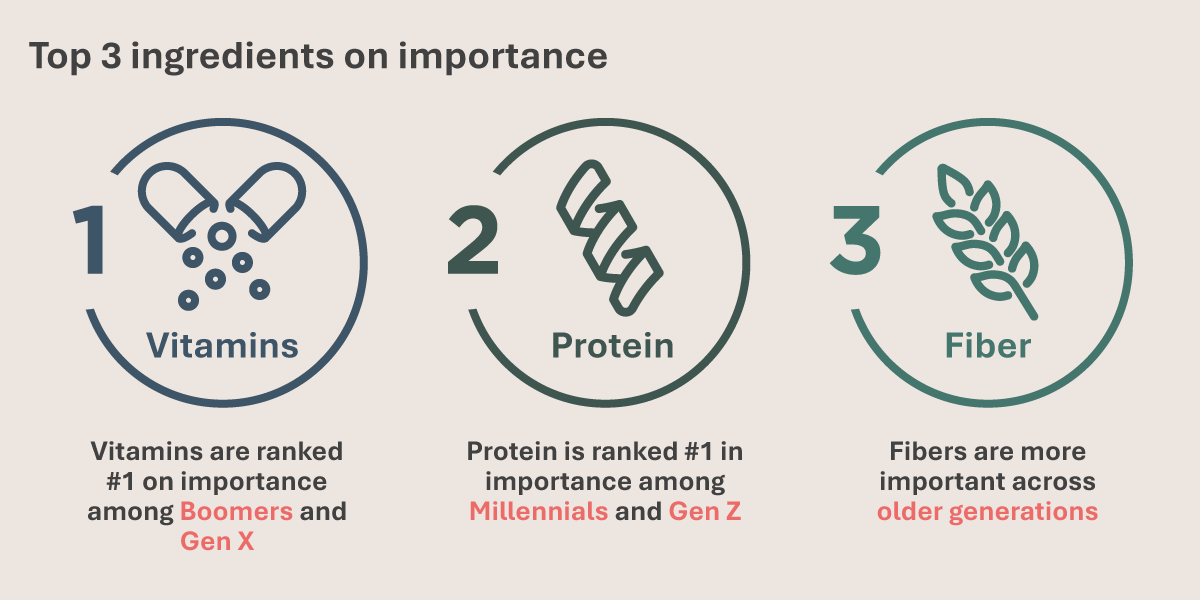 Top 3 ingredients on importance

1

Vitamins

Vitamins are ranked #1 on importance among Boomers and Gen X

2

Protein

Protein is ranked #1 in importance among Millennials and Gen Z

3

Fiber

Fibers are more important across older generations